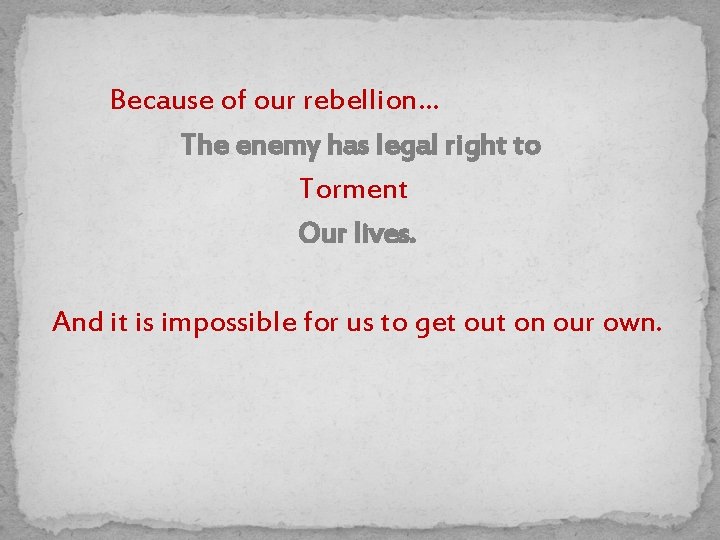 Because of our rebellion…

The enemy has legal right to

Torment

Our lives.

And it is impossible for us to get out on our own.